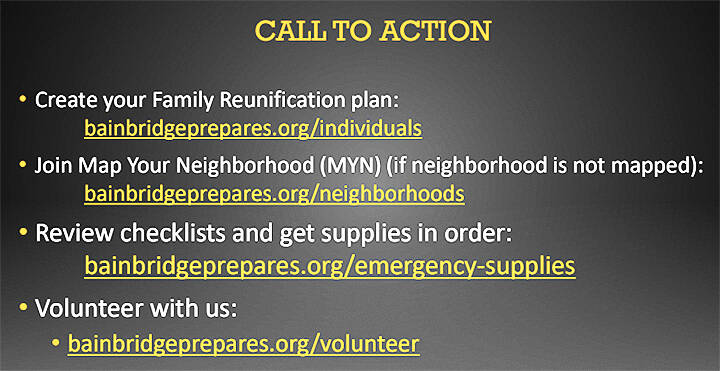 CALL TO ACTION

• Create your Family Reunification plan:
bainbridgeprepares.org/individuals

• Join Map Your Neighborhood (MYN) (if neighborhood is not mapped):
bainbridgeprepares.org/neighborhoods

• Review checklists and get supplies in order:
bainbridgeprepares.org/emergency-supplies

• Volunteer with us:
• bainbridgeprepares.org/volunteer